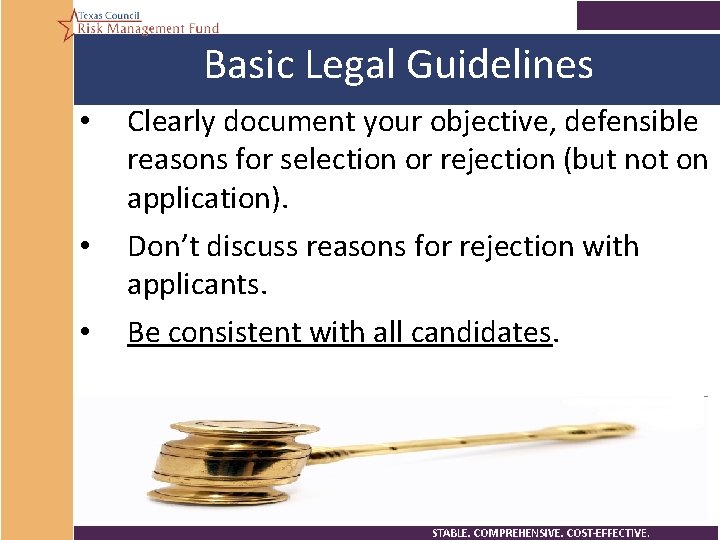 Texas Council
Risk Management Fund

Basic Legal Guidelines

• Clearly document your objective, defensible reasons for selection or rejection (but not on application).

• Don't discuss reasons for rejection with applicants.

• Be consistent with all candidates.

STABLE. COMPREHENSIVE. COST-EFFECTIVE.